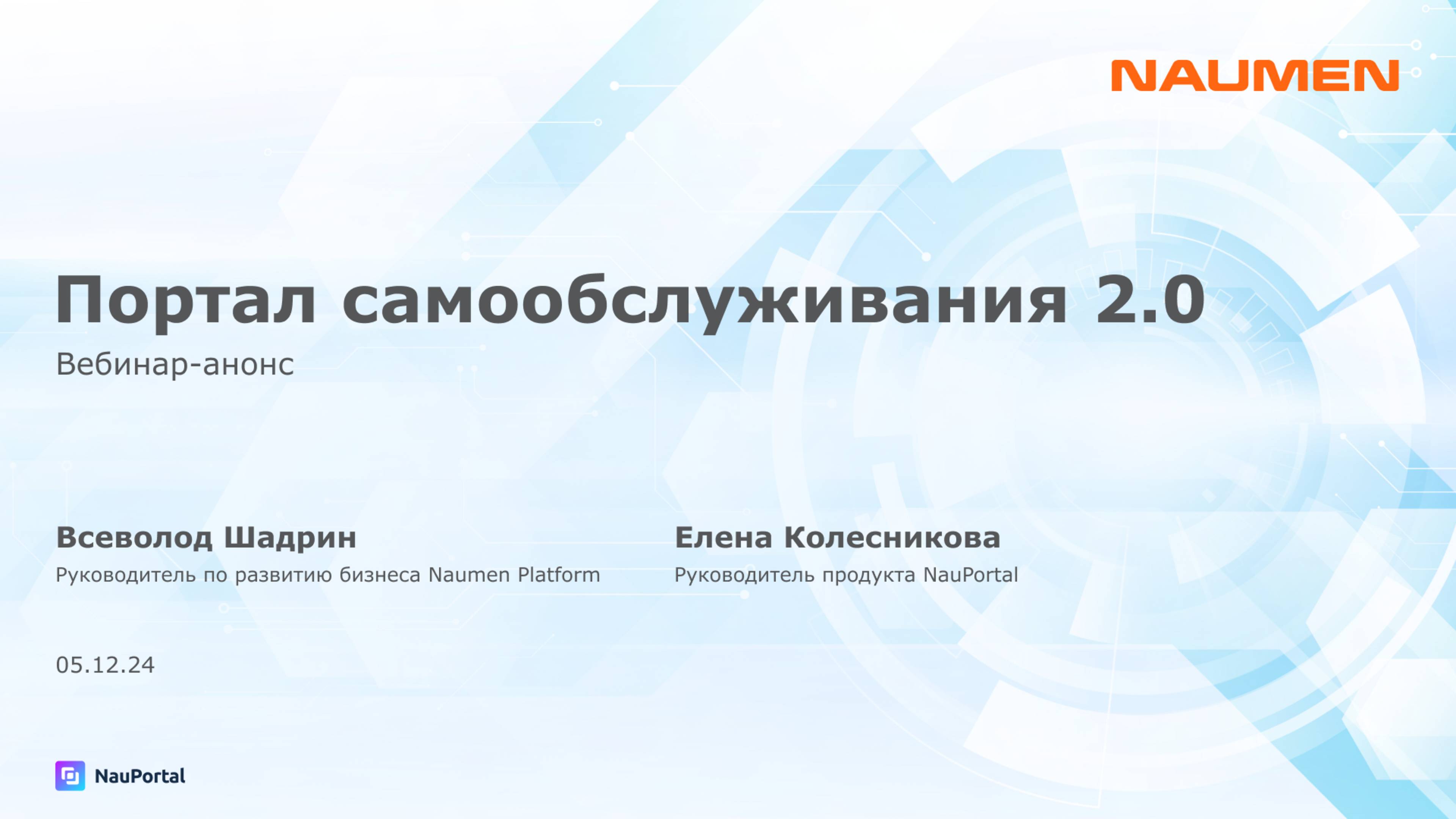 NAUMEN

Портал самообслуживания 2.0

Вебинар-анонс

Всеволод Шадрин

Руководитель по развитию бизнеса Naumen Platform

Елена Колесникова

Руководитель продукта NauPortal

05.12.24

NauPortal